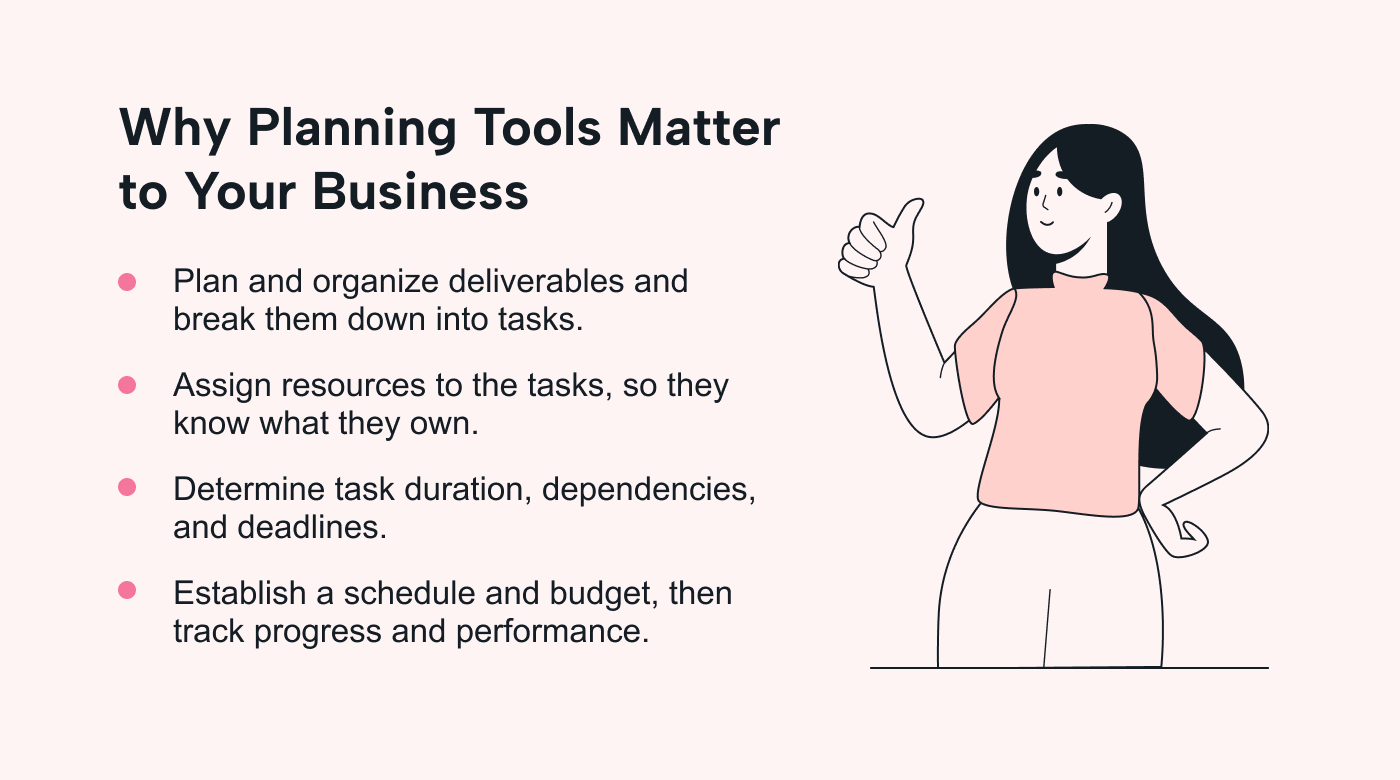 Why Planning Tools Matter to Your Business

- Plan and organize deliverables and break them down into tasks.
- Assign resources to the tasks, so they know what they own.
- Determine task duration, dependencies, and deadlines.
- Establish a schedule and budget, then track progress and performance.